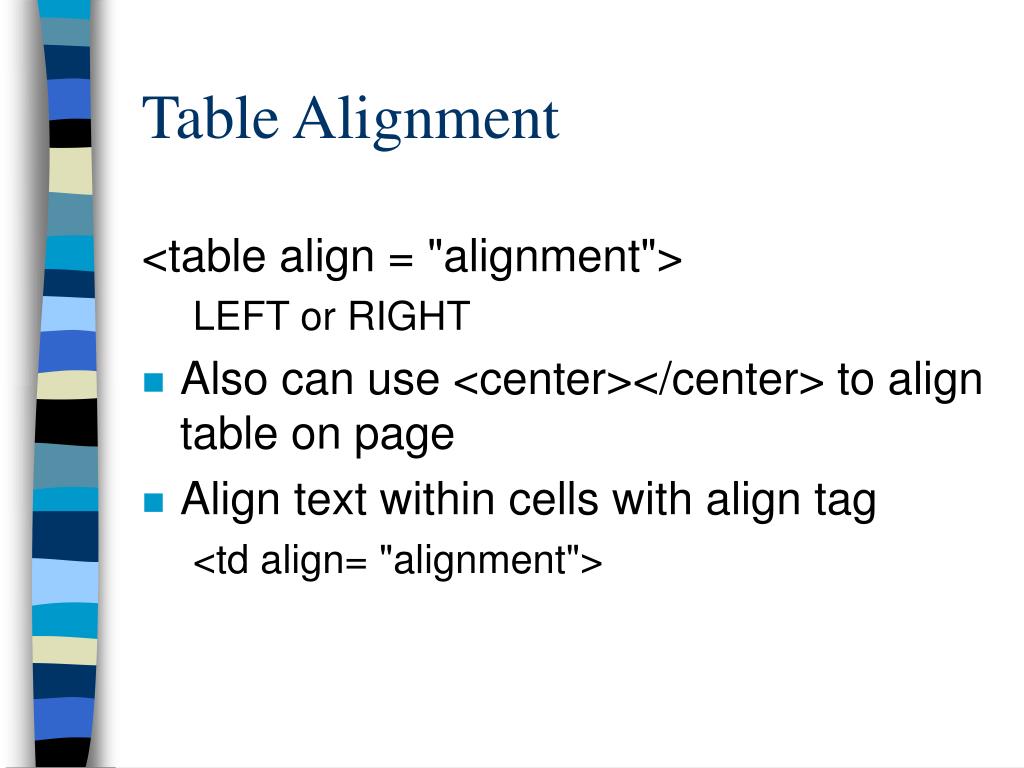 Table Alignment

<table align = "alignment">

LEFT or RIGHT

- Also can use <center></center> to align table on page
- Align text within cells with align tag

<td align= "alignment">